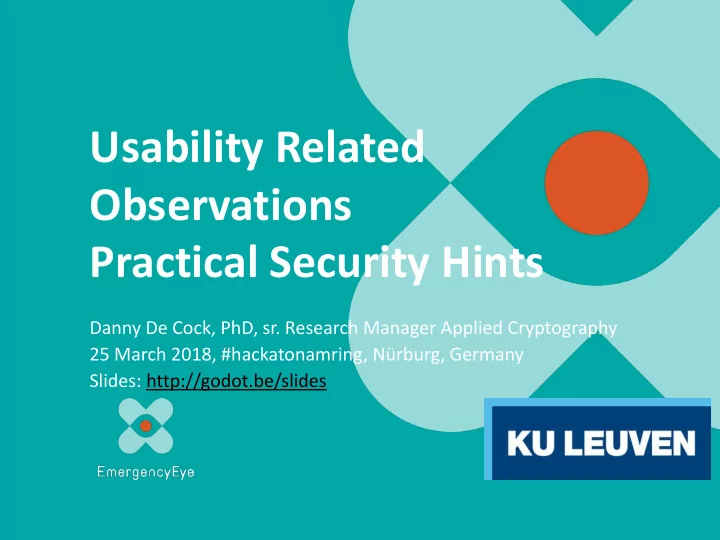 Usability Related Observations
Practical Security Hints

Danny De Cock, PhD, sr. Research Manager Applied Cryptography
25 March 2018, #hackatonamring, Nürburg, Germany
Slides: http://godot.be/slides

EmergencyEye

KU LEUVEN